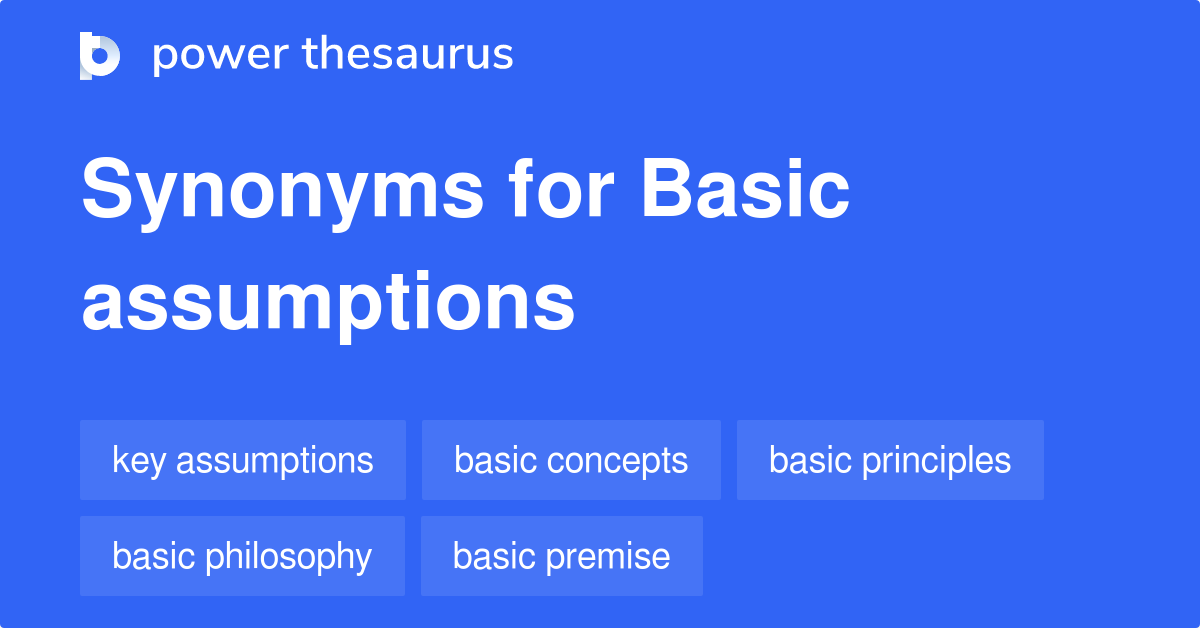 power thesaurus

Synonyms for Basic assumptions

key assumptions
basic concepts
basic principles
basic philosophy
basic premise